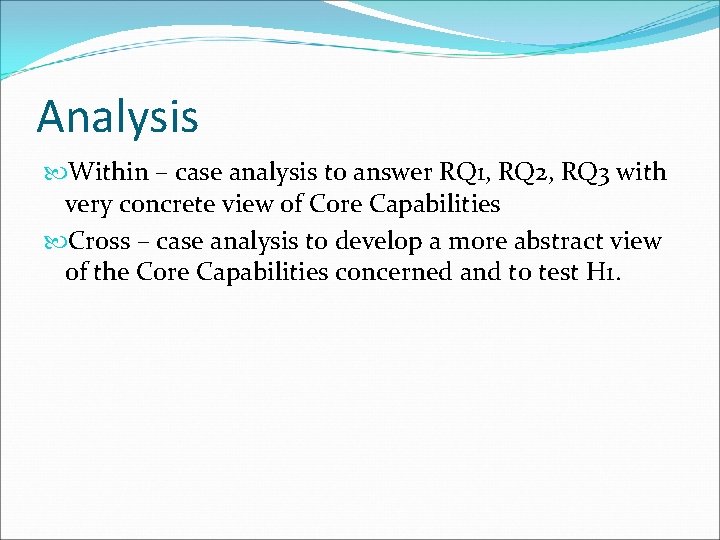 Analysis

Within – case analysis to answer RQ1, RQ2, RQ3 with very concrete view of Core Capabilities

Cross – case analysis to develop a more abstract view of the Core Capabilities concerned and to test H1.